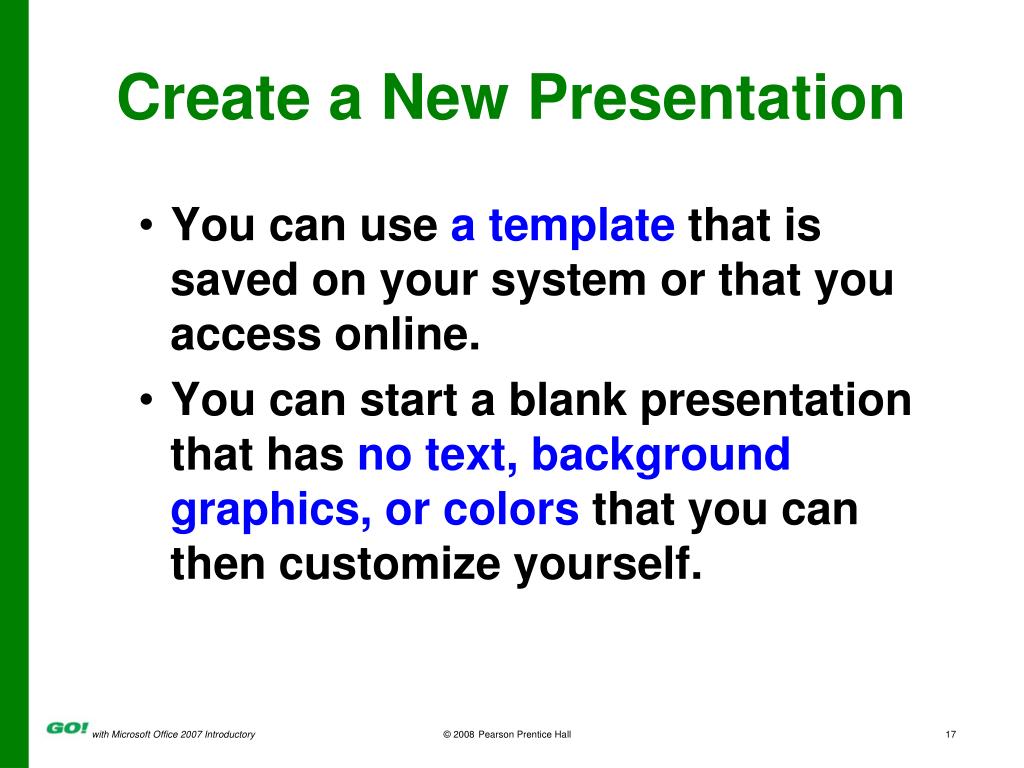 Create a New Presentation

• You can use a template that is saved on your system or that you access online.

• You can start a blank presentation that has no text, background graphics, or colors that you can then customize yourself.

GO! with Microsoft Office 2007 Introductory © 2008 Pearson Prentice Hall 17